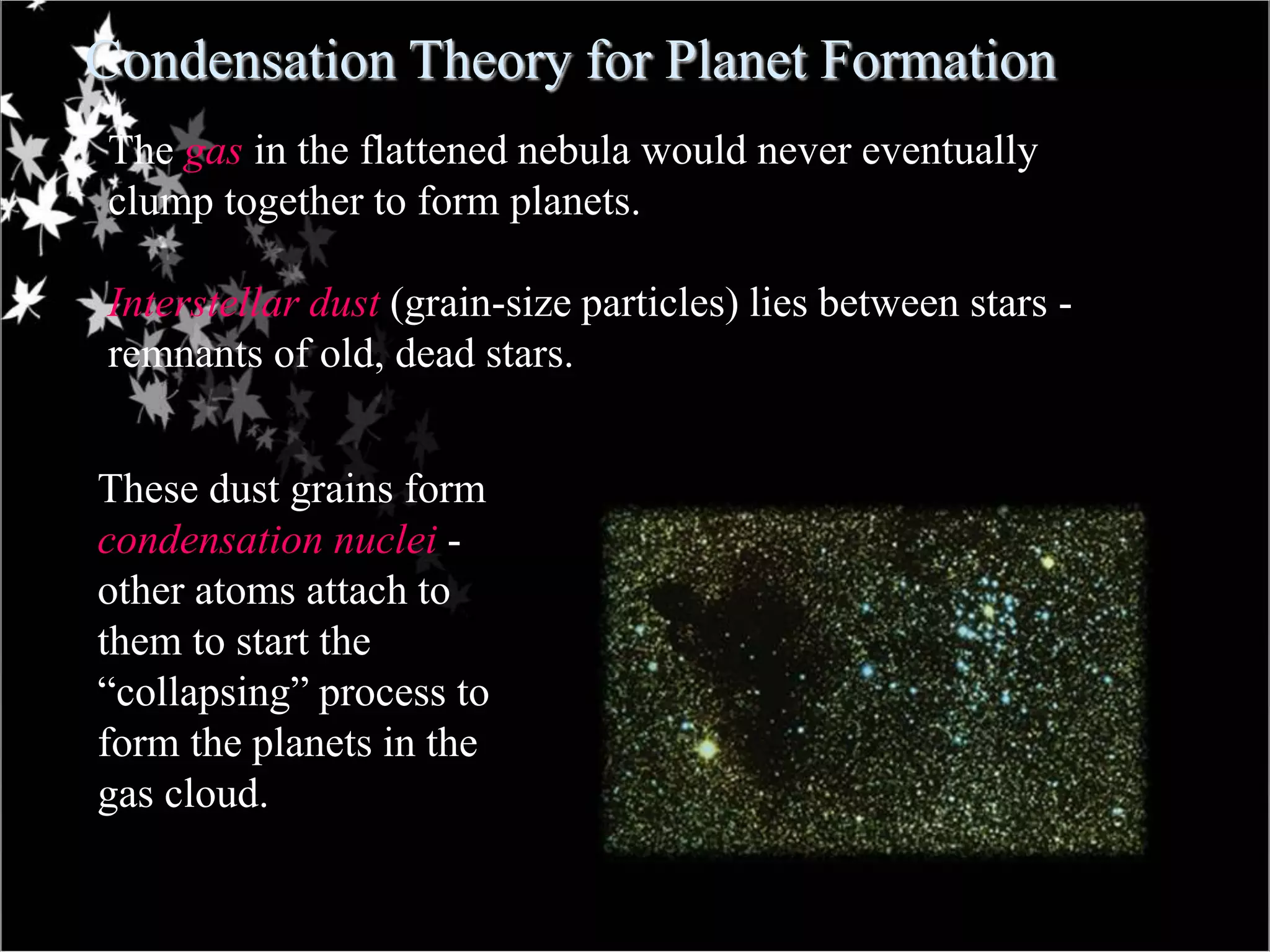 Condensation Theory for Planet Formation

The gas in the flattened nebula would never eventually clump together to form planets.

Interstellar dust (grain-size particles) lies between stars - remnants of old, dead stars.

These dust grains form condensation nuclei - other atoms attach to them to start the “collapsing” process to form the planets in the gas cloud.